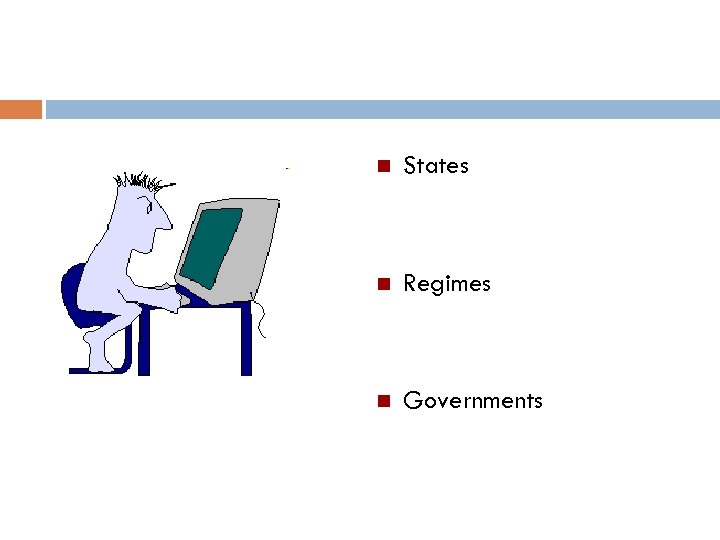 States

Regimes

Governments